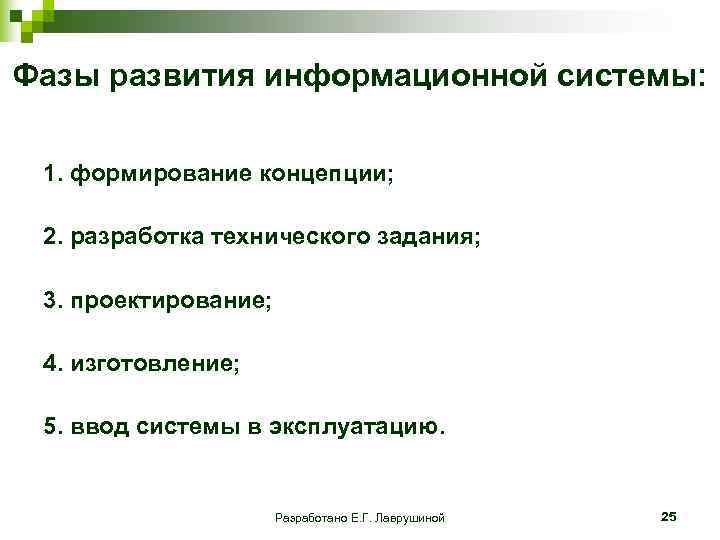 Фазы развития информационной системы:

1. формирование концепции;

2. разработка технического задания;

3. проектирование;

4. изготовление;

5. ввод системы в эксплуатацию.

Разработано Е.Г. Лаврушиной

25